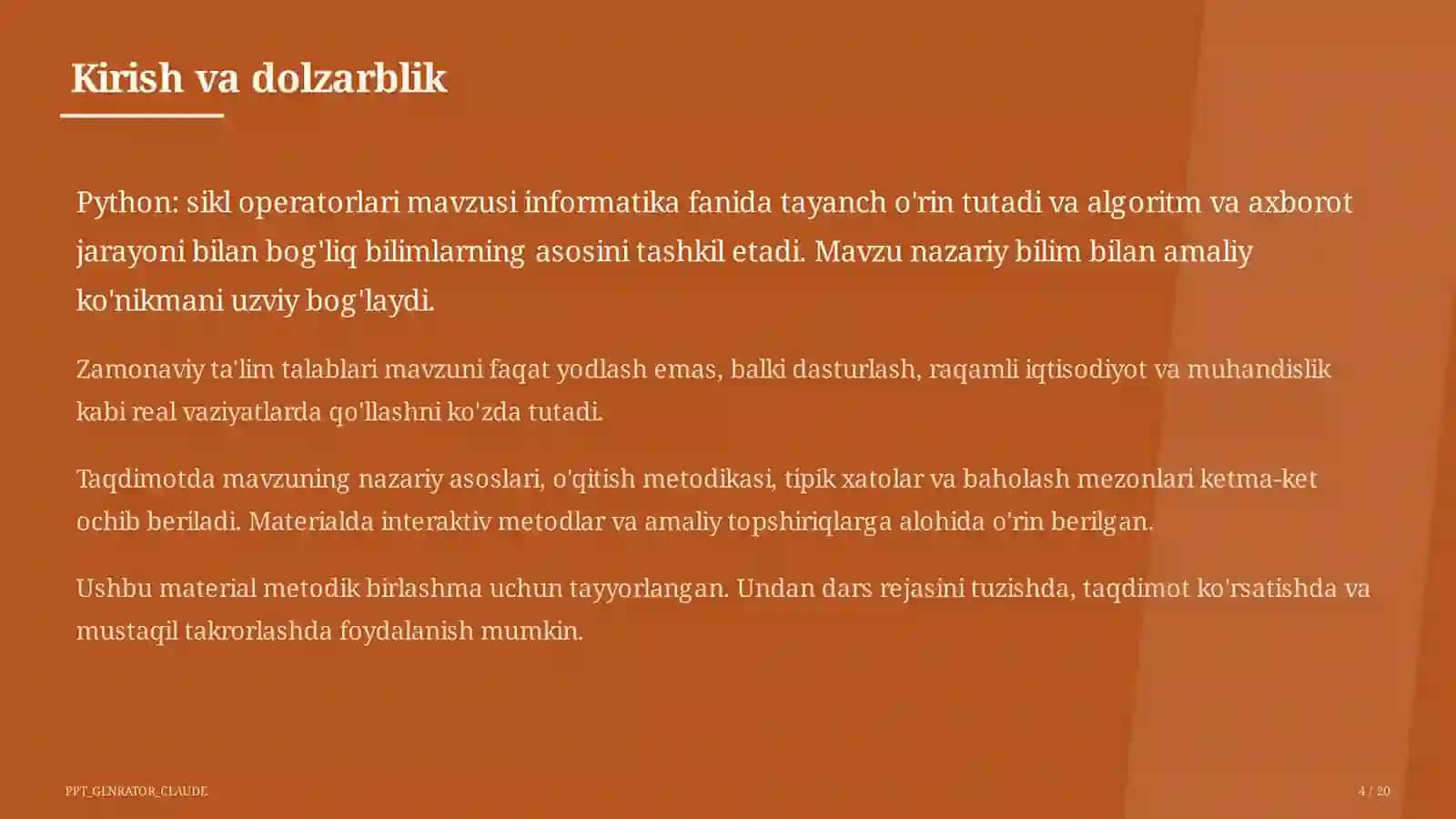 Kirish va dolzarblik

Python: sikl operatorlari mavzusi informatika fanida tayanch o'rin tutadi va algoritm va axborot jarayoni bilan bog'liq bilimlarning asosini tashkil etadi. Mavzu nazariy bilim bilan amaliy ko'nikmani uzviy bog'laydi.

Zamonaviy ta'lim talablari mavzuni faqat yodlash emas, balki dasturlash, raqamli iqtisodiyot va muhandislik kabi real vaziyatlarda qo'llashni ko'zda tutadi.

Taqdimotda mavzuning nazariy asoslari, o'qitish metodikasi, tipik xatolar va baholash mezonlari ketma-ket ochib beriladi. Materialda interaktiv metodlar va amaliy topshiriqlarga alohida o'rin berilgan.

Ushbu material metodik birlashma uchun tayyorlangan. Undan dars rejasini tuzishda, taqdimot ko'rsatishda va mustaqil takrorlashda foydalanish mumkin.

PPT_GENRATOR_CLAUDE

4 / 20